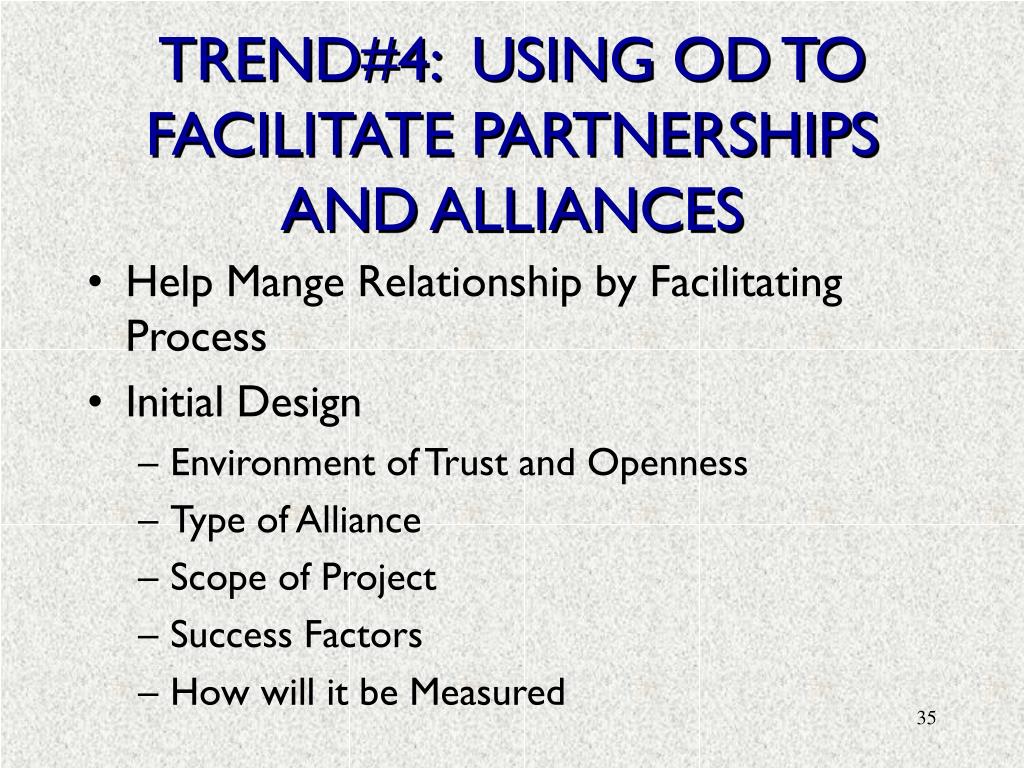 TREND#4: USING OD TO FACILITATE PARTNERSHIPS AND ALLIANCES

• Help Mange Relationship by Facilitating Process

• Initial Design

– Environment of Trust and Openness

– Type of Alliance

– Scope of Project

– Success Factors

– How will it be Measured

35